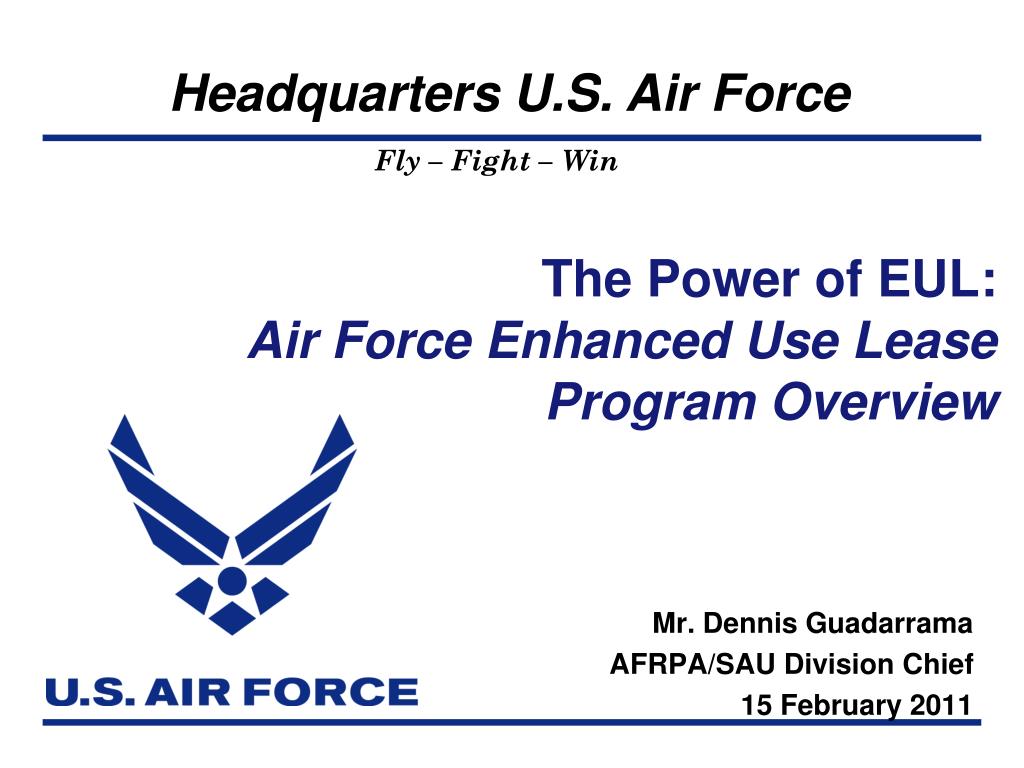 Headquarters U.S. Air Force

Fly – Fight – Win

The Power of EUL:
Air Force Enhanced Use Lease Program Overview

U.S. AIR FORCE

Mr. Dennis Guadarrama
AFRPA/SAU Division Chief
15 February 2011